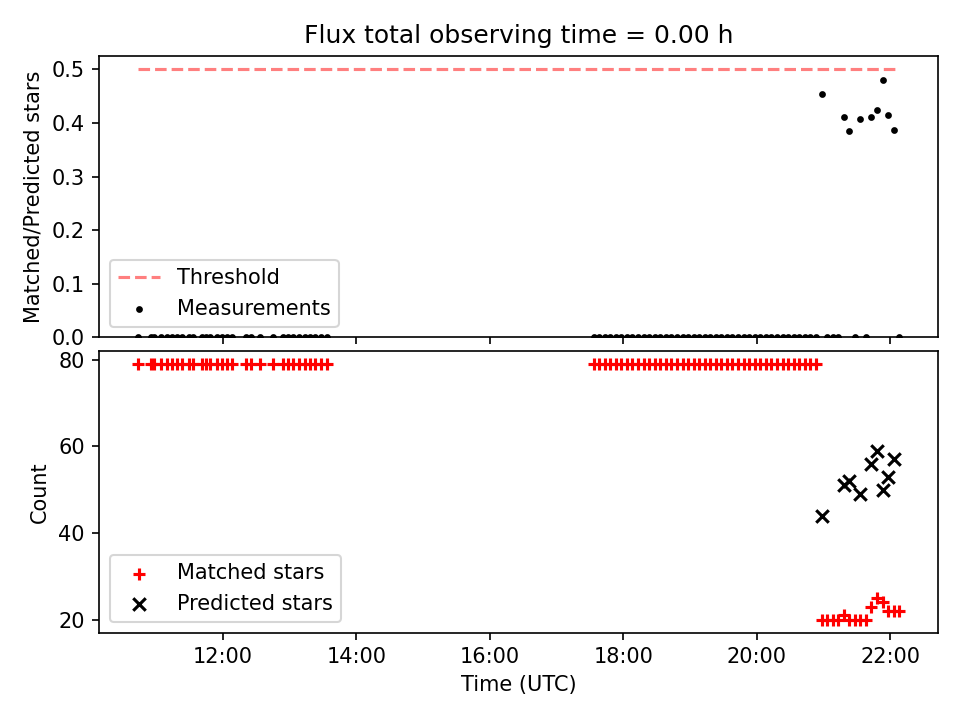 Flux total observing time = 0.00 h

Matched/Predicted stars

0.5
0.4
0.3
0.2
0.1
0.0

Threshold
Measurements

Count

80
60
40
20

Matched stars
Predicted stars

12:00
14:00
16:00
18:00
20:00
22:00

Time (UTC)